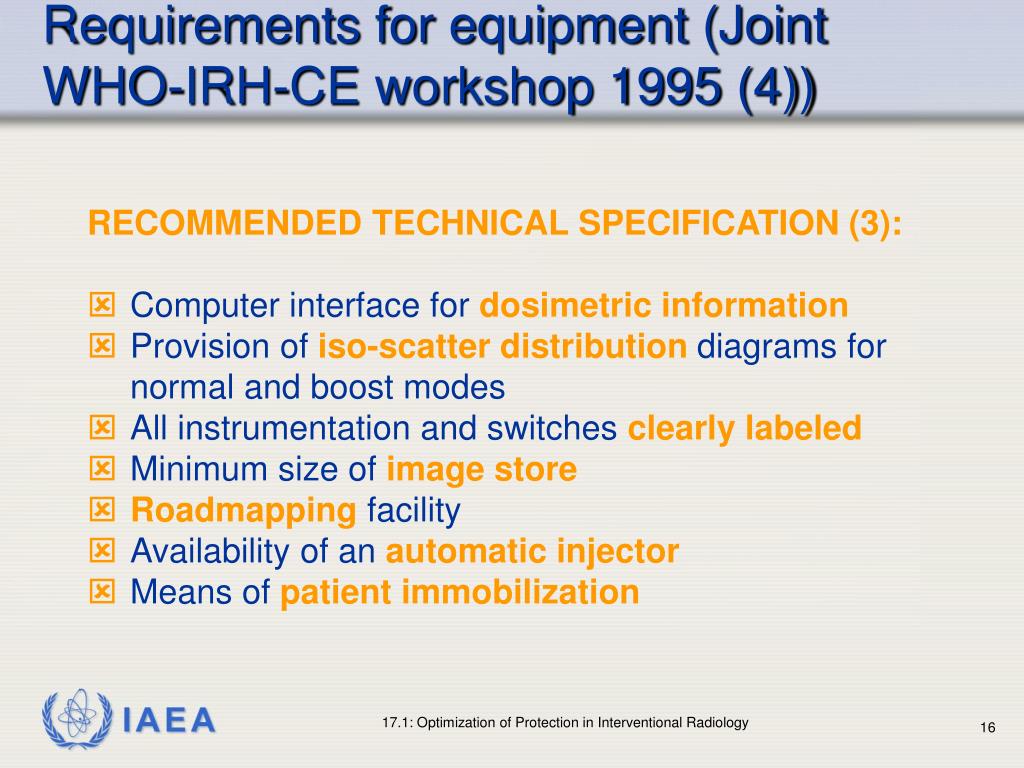 Requirements for equipment (Joint WHO-IRH-CE workshop 1995 (4))

RECOMMENDED TECHNICAL SPECIFICATION (3):

☒ Computer interface for dosimetric information
☒ Provision of iso-scatter distribution diagrams for normal and boost modes
☒ All instrumentation and switches clearly labeled
☒ Minimum size of image store
☒ Roadmapping facility
☒ Availability of an automatic injector
☒ Means of patient immobilization

IAEA

17.1: Optimization of Protection in Interventional Radiology

16